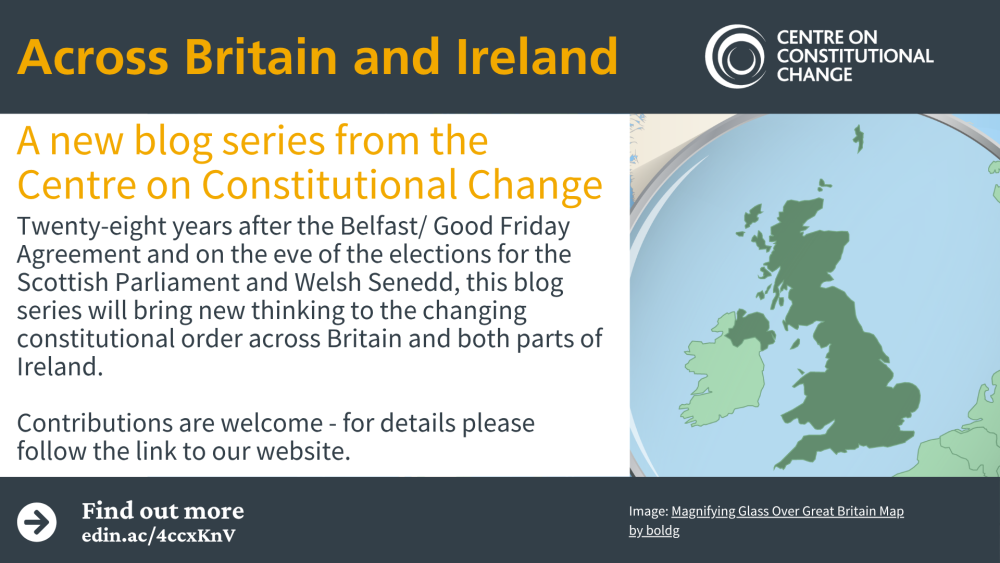 Across Britain and Ireland

CENTRE ON CONSTITUTIONAL CHANGE

A new blog series from the Centre on Constitutional Change

Twenty-eight years after the Belfast/ Good Friday Agreement and on the eve of the elections for the Scottish Parliament and Welsh Senedd, this blog series will bring new thinking to the changing constitutional order across Britain and both parts of Ireland.

Contributions are welcome - for details please follow the link to our website.

Find out more
edin.ac/4ccxKnV

Image: Magnifying Glass Over Great Britain Map by boldg